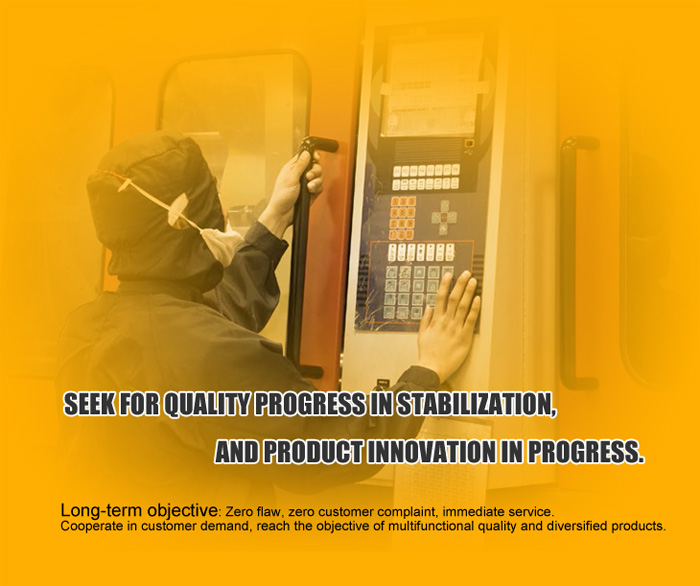 SEEK FOR QUALITY PROGRESS IN STABILIZATION,
AND PRODUCT INNOVATION IN PROGRESS.

Long-term objective: Zero flaw, zero customer complaint, immediate service.
Cooperate in customer demand, reach the objective of multifunctional quality and diversified products.